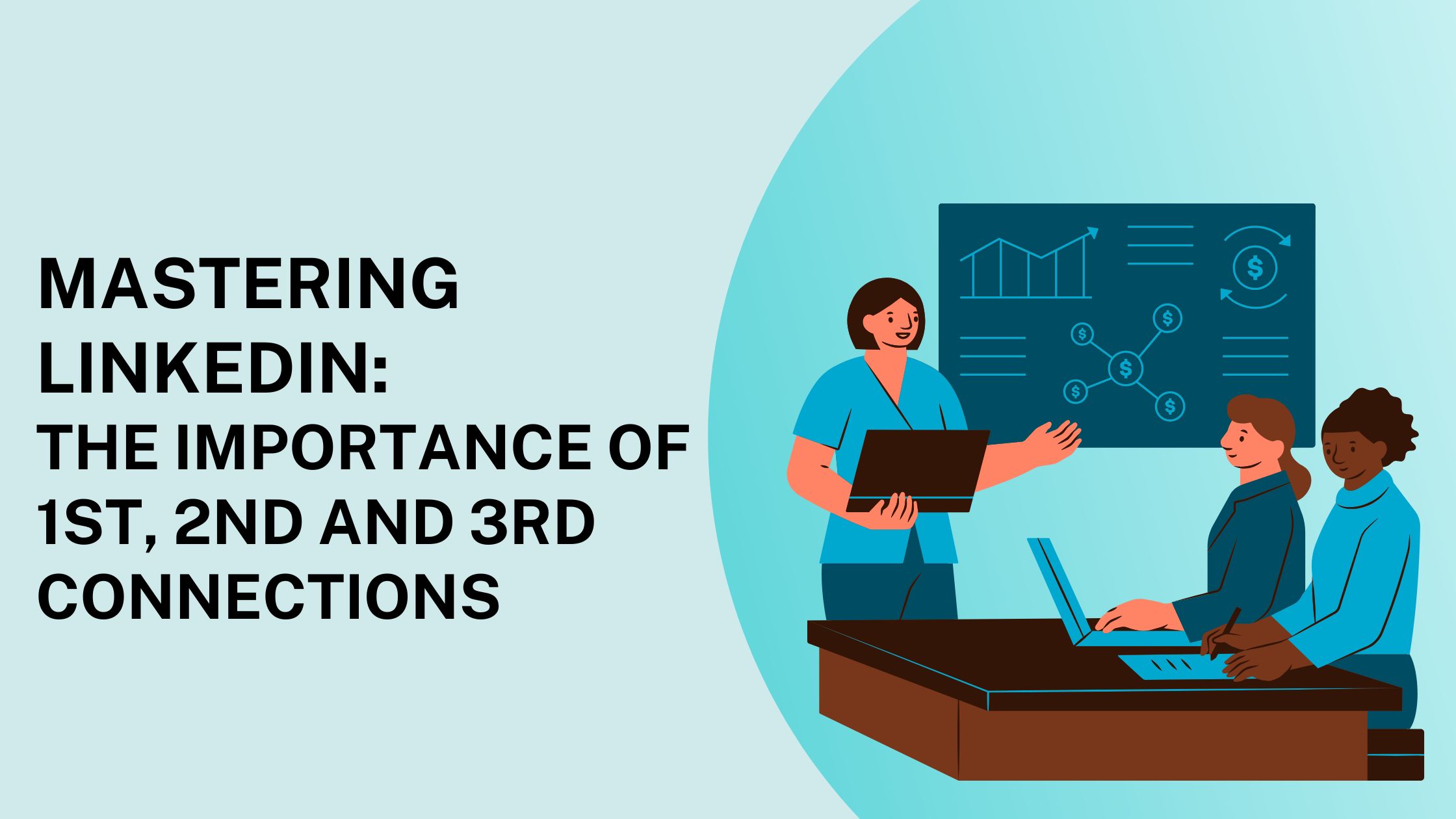 MASTERING LINKEDIN:
THE IMPORTANCE OF 1ST, 2ND AND 3RD CONNECTIONS

$

$

$

$

$

$